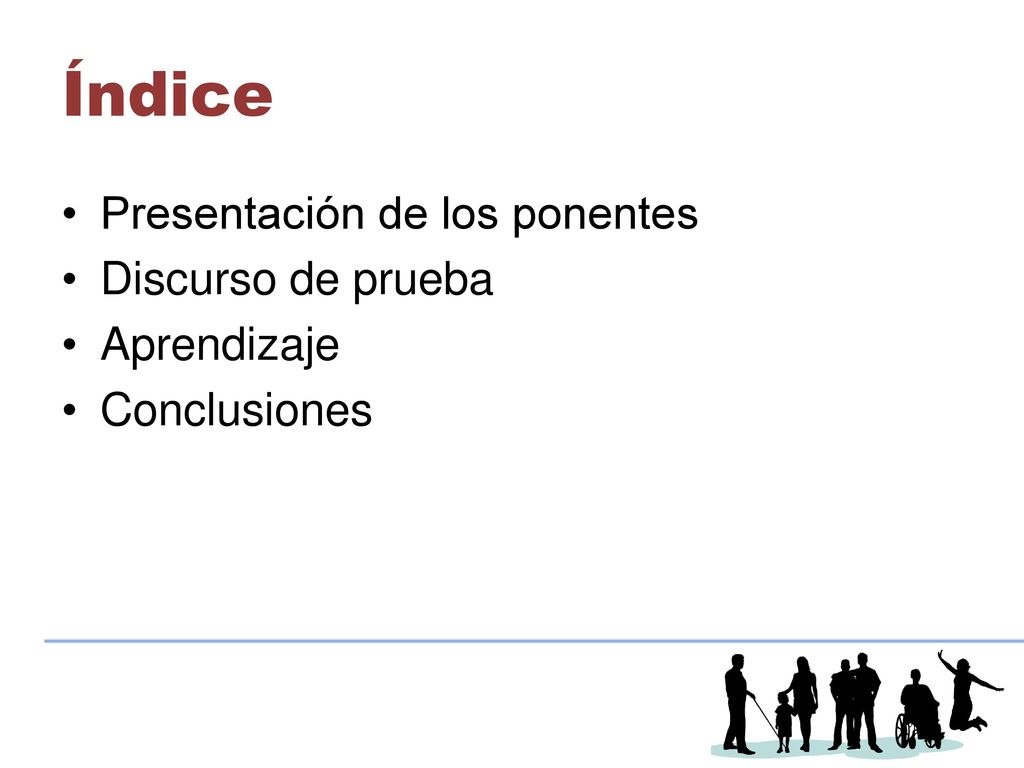 Índice

• Presentación de los ponentes
• Discurso de prueba
• Aprendizaje
• Conclusiones